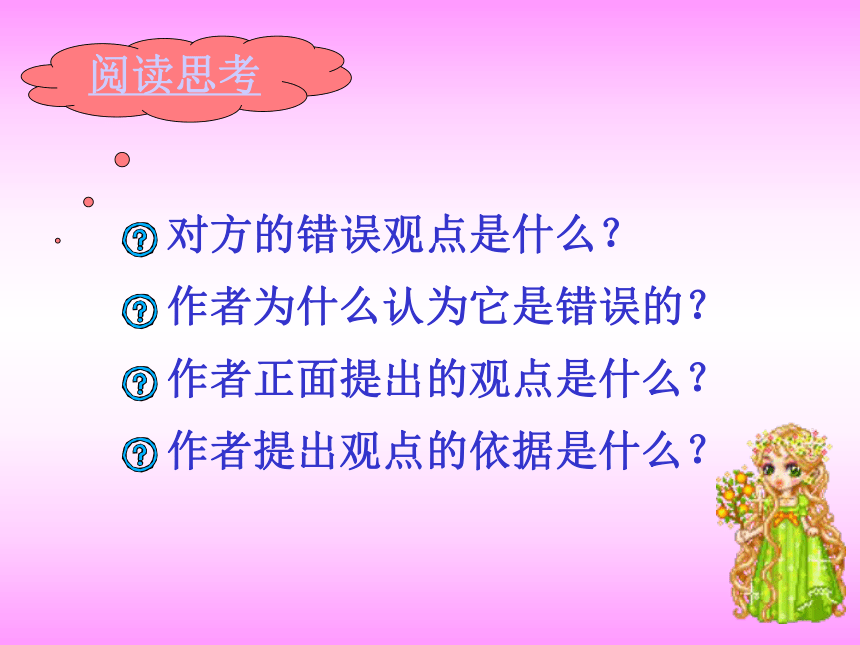 阅读思考

对方的错误观点是什么？

作者为什么认为它是错误的？

作者正面提出的观点是什么？

作者提出观点的依据是什么？